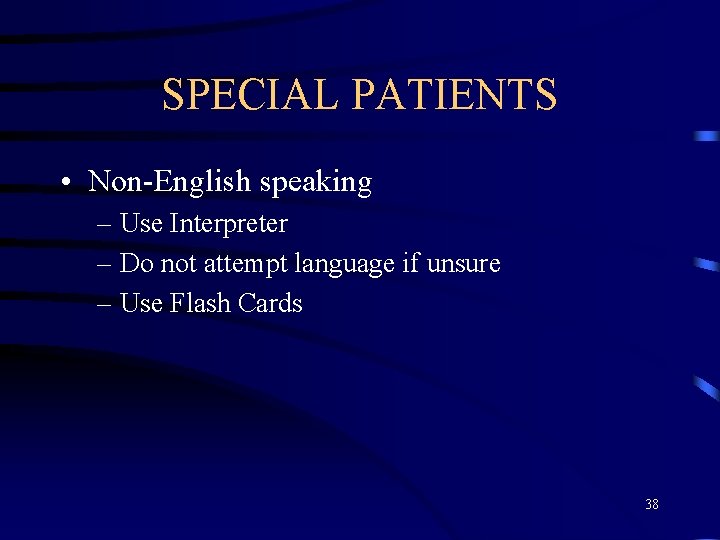 SPECIAL PATIENTS

• Non-English speaking
– Use Interpreter
– Do not attempt language if unsure
– Use Flash Cards

38